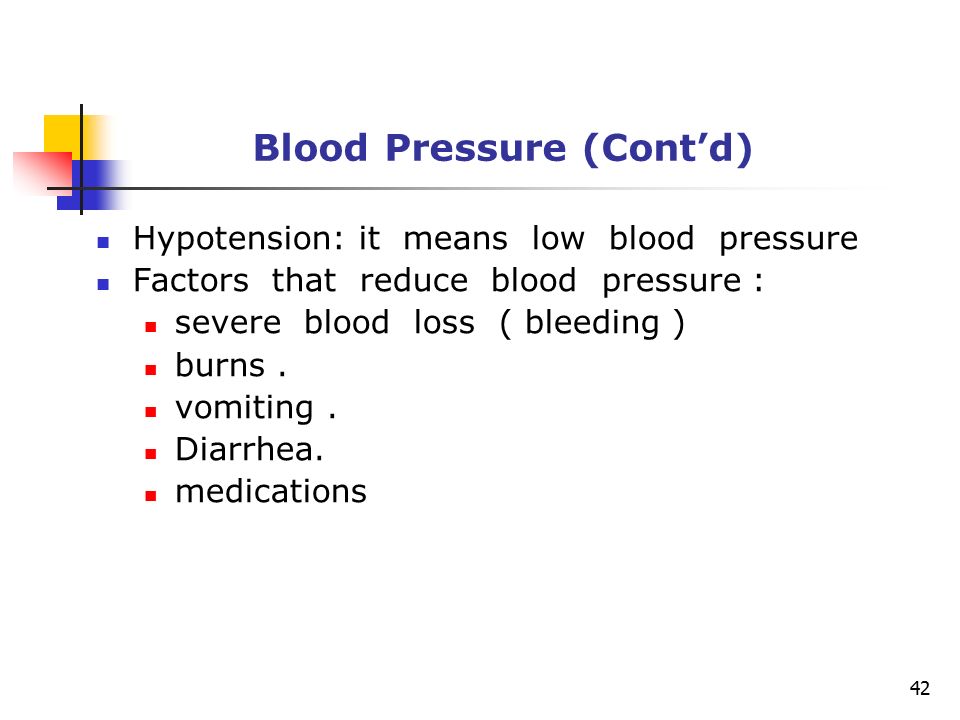 Blood Pressure (Cont’d)

- Hypotension: it means low blood pressure
- Factors that reduce blood pressure :
  - severe blood loss ( bleeding )
  - burns .
  - vomiting .
  - Diarrhea.
  - medications

42